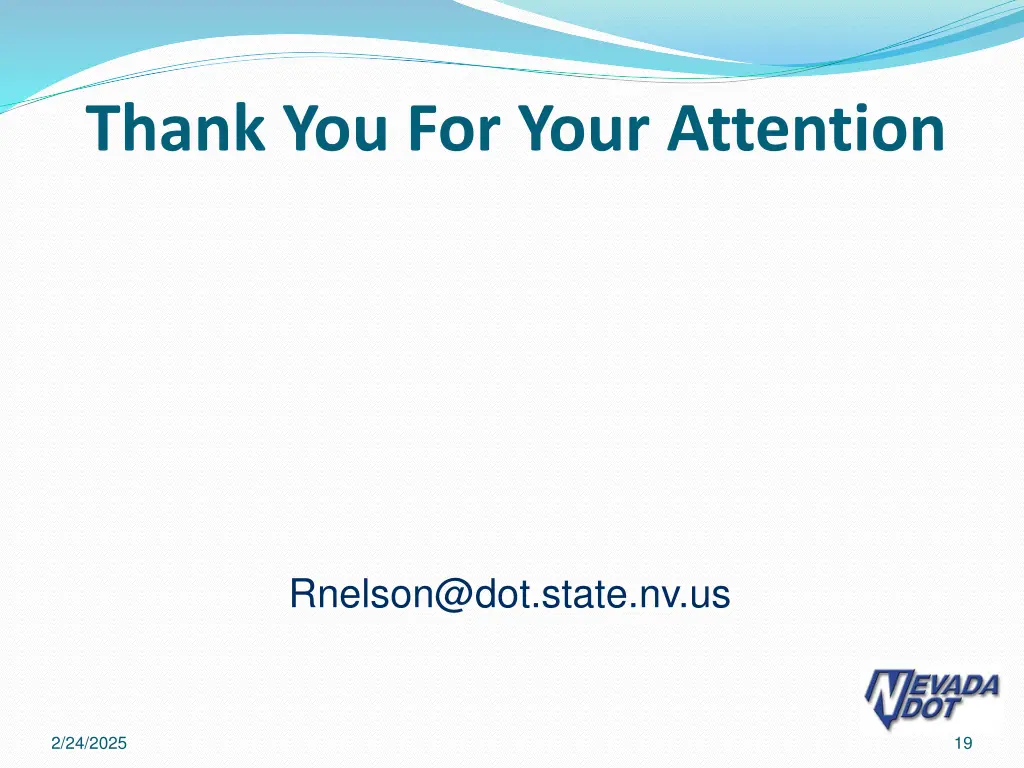 Thank You For Your Attention

Rnelson@dot.state.nv.us

NEVADA DOT

2/24/2025

19